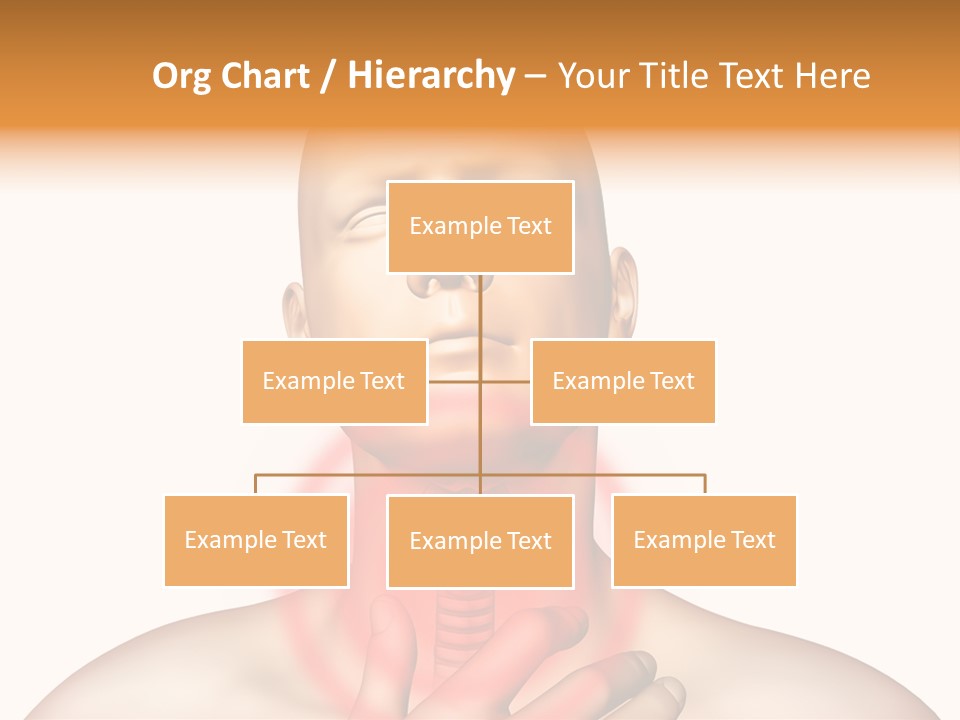 Org Chart / Hierarchy – Your Title Text Here

Example Text

Example Text

Example Text

Example Text

Example Text

Example Text